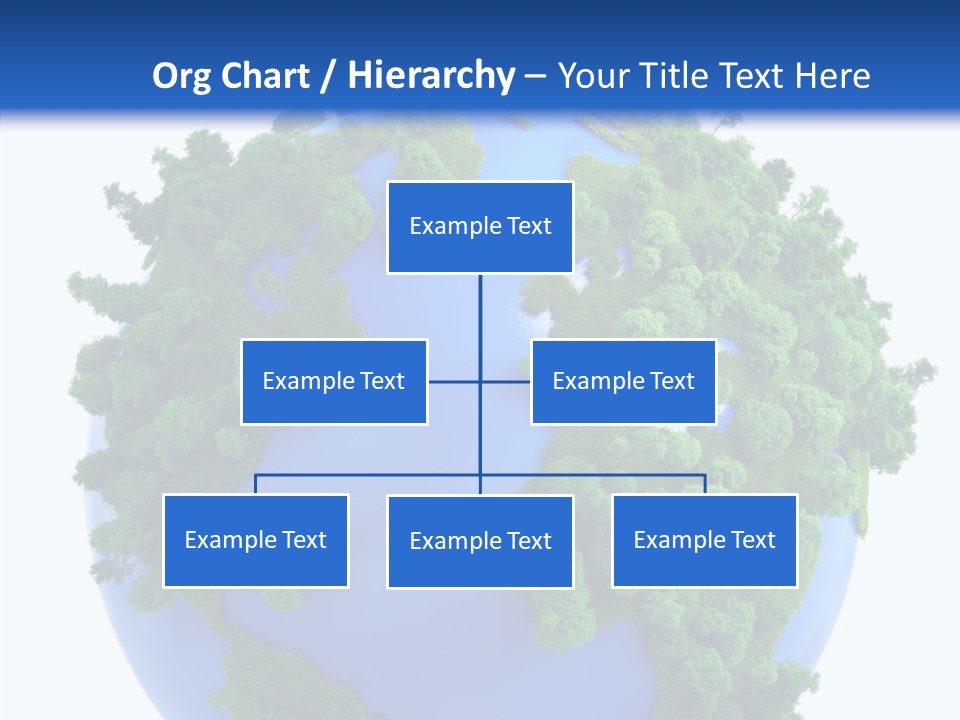 Org Chart / Hierarchy – Your Title Text Here

Example Text

Example Text

Example Text

Example Text

Example Text

Example Text